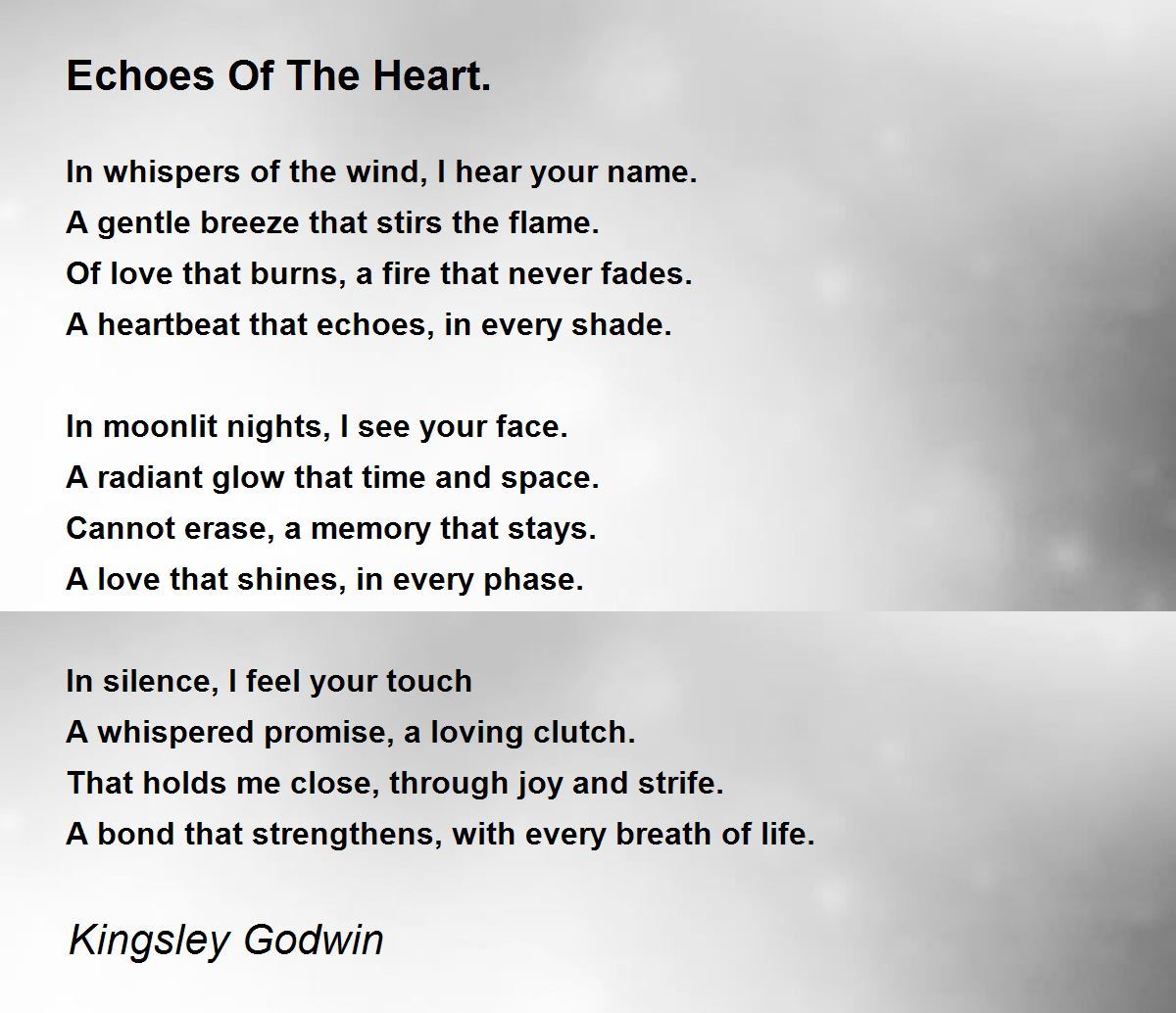 Echoes Of The Heart.

In whispers of the wind, I hear your name.
A gentle breeze that stirs the flame.
Of love that burns, a fire that never fades.
A heartbeat that echoes, in every shade.

In moonlit nights, I see your face.
A radiant glow that time and space.
Cannot erase, a memory that stays.
A love that shines, in every phase.

In silence, I feel your touch
A whispered promise, a loving clutch.
That holds me close, through joy and strife.
A bond that strengthens, with every breath of life.

Kingsley Godwin